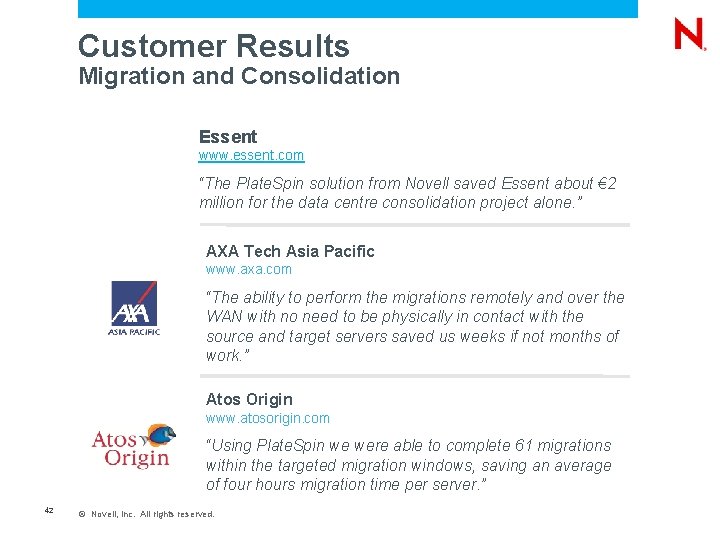 N

Customer Results
Migration and Consolidation

Essent
www.essent.com

"The PlateSpin solution from Novell saved Essent about €2 million for the data centre consolidation project alone."

AXA Tech Asia Pacific
www.axa.com

AXA
ASIA PACIFIC

"The ability to perform the migrations remotely and over the WAN with no need to be physically in contact with the source and target servers saved us weeks if not months of work."

Atos Origin
www.atosorigin.com

Atos Origin

"Using PlateSpin we were able to complete 61 migrations within the targeted migration windows, saving an average of four hours migration time per server."

42 © Novell, Inc. All rights reserved.